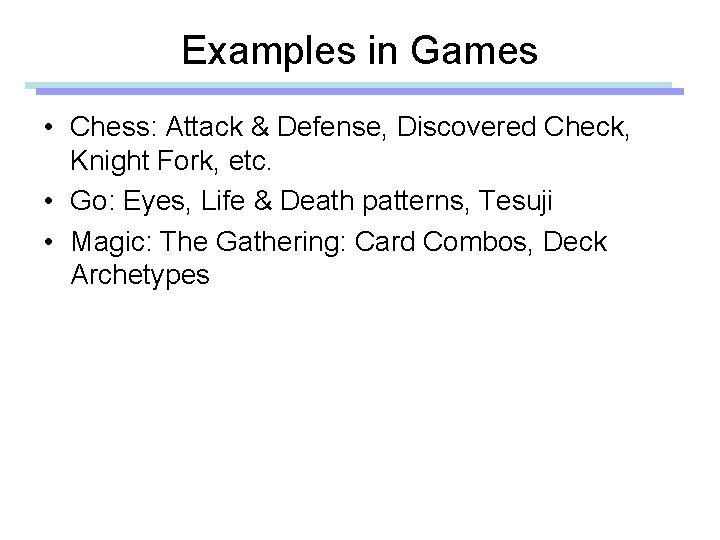 Examples in Games

• Chess: Attack & Defense, Discovered Check, Knight Fork, etc.
• Go: Eyes, Life & Death patterns, Tesuji
• Magic: The Gathering: Card Combos, Deck Archetypes